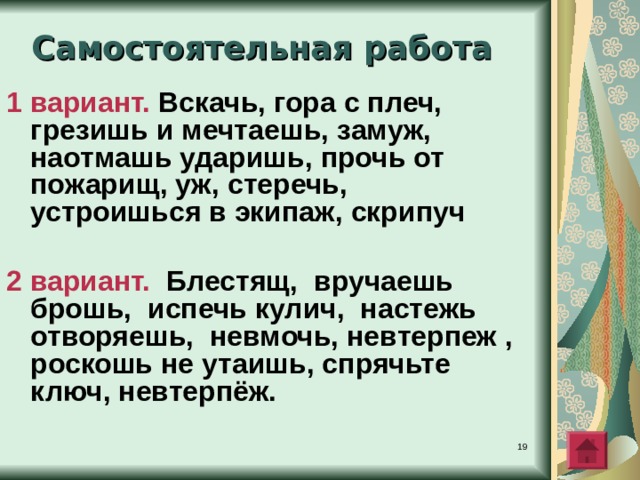 Самостоятельная работа

1 вариант. Вскачь, гора с плеч, грезишь и мечтаешь, замуж, наотмашь ударишь, прочь от пожарищ, уж, стеречь, устроишься в экипаж, скрипуч

2 вариант. Блестящ, вручаешь брошь, испечь кулич, настежь отворяешь, невмочь, невтерпеж , роскошь не утаишь, спрячьте ключ, невтерпёж.

19